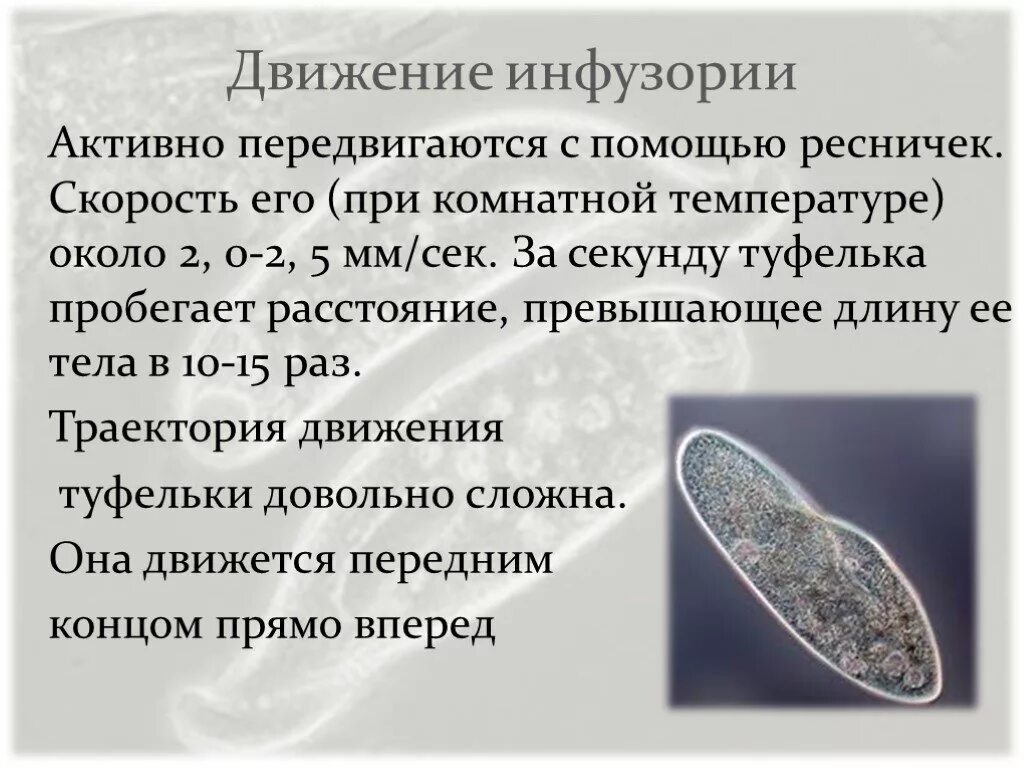 Движение инфузории

Активно передвигаются с помощью ресничек. Скорость его (при комнатной температуре) около 2, 0-2, 5 мм/сек. За секунду туфелька пробегает расстояние, превышающее длину ее тела в 10-15 раз.

Траектория движения туфельки довольно сложна.

Она движется передним концом прямо вперед